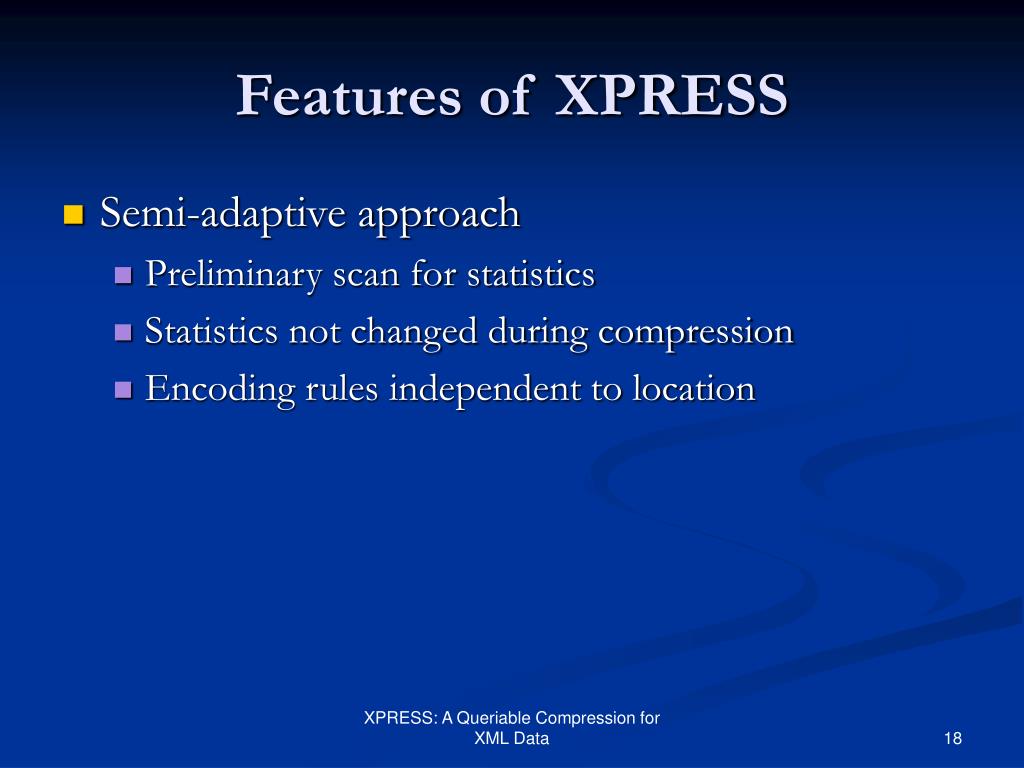 Features of XPRESS

Semi-adaptive approach
Preliminary scan for statistics
Statistics not changed during compression
Encoding rules independent to location

XPRESS: A Queriable Compression for XML Data

18